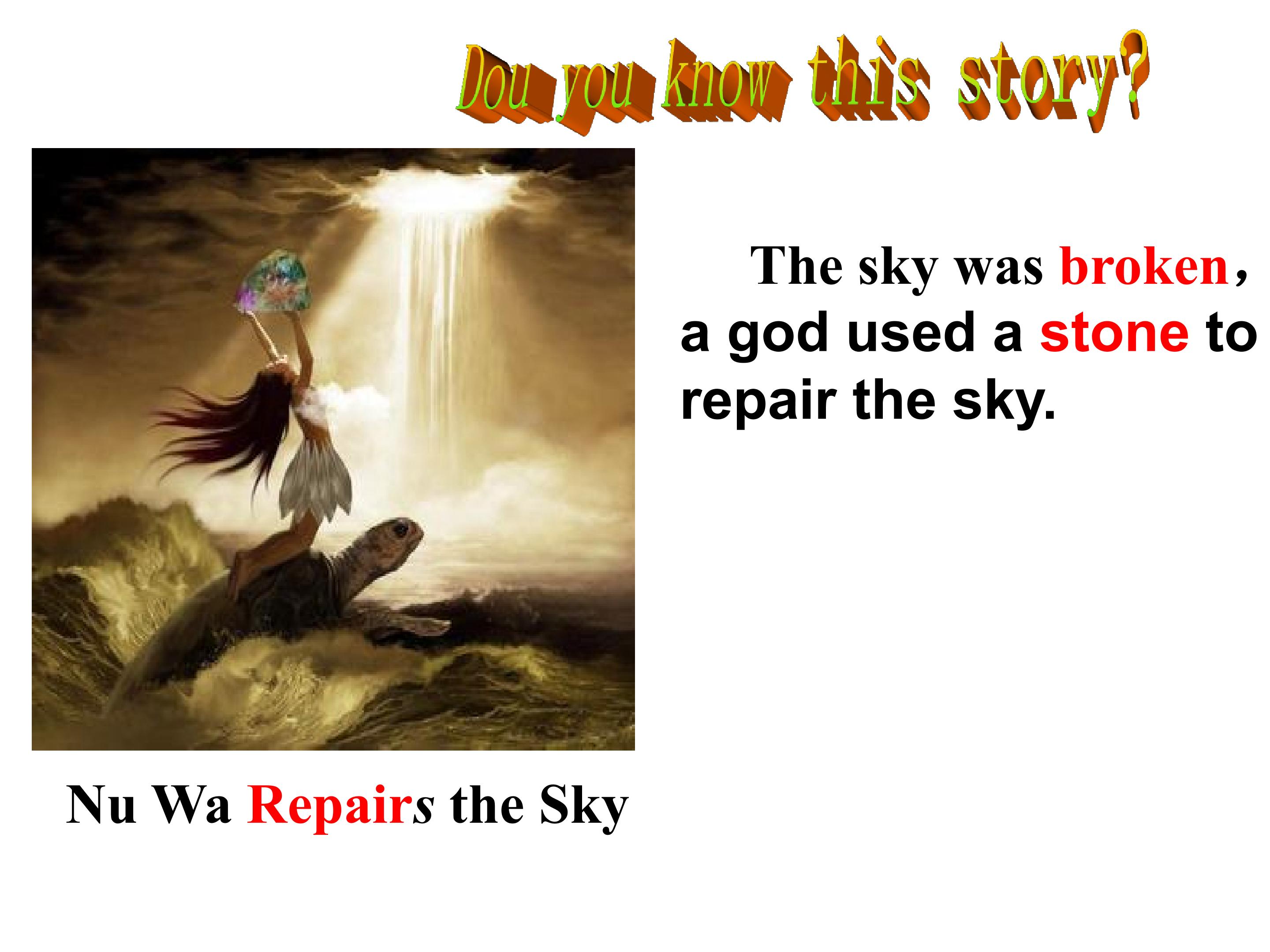 Dou you know this story?

The sky was broken, a god used a stone to repair the sky.

Nu Wa Repairs the Sky